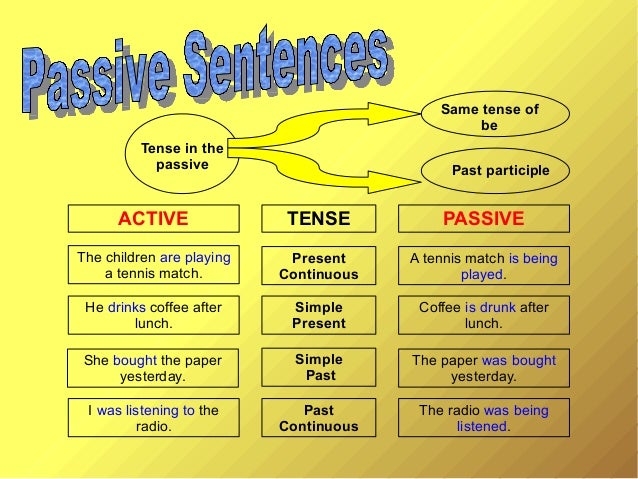 Passive Sentences

Tense in the passive

Same tense of be

Past participle

| ACTIVE | TENSE | PASSIVE |
|---|---|---|
| The children are playing a tennis match. | Present Continuous | A tennis match is being played. |
| He drinks coffee after lunch. | Simple Present | Coffee is drunk after lunch. |
| She bought the paper yesterday. | Simple Past | The paper was bought yesterday. |
| I was listening to the radio. | Past Continuous | The radio was being listened. |